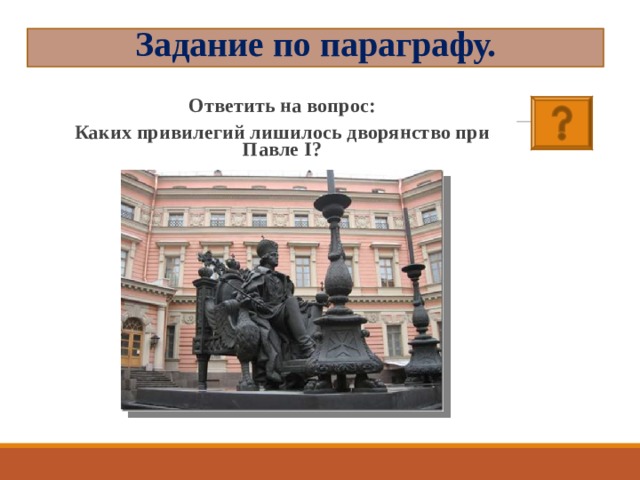 Задание по параграфу.

Ответить на вопрос:

Каких привилегий лишилось дворянство при Павле I?

?